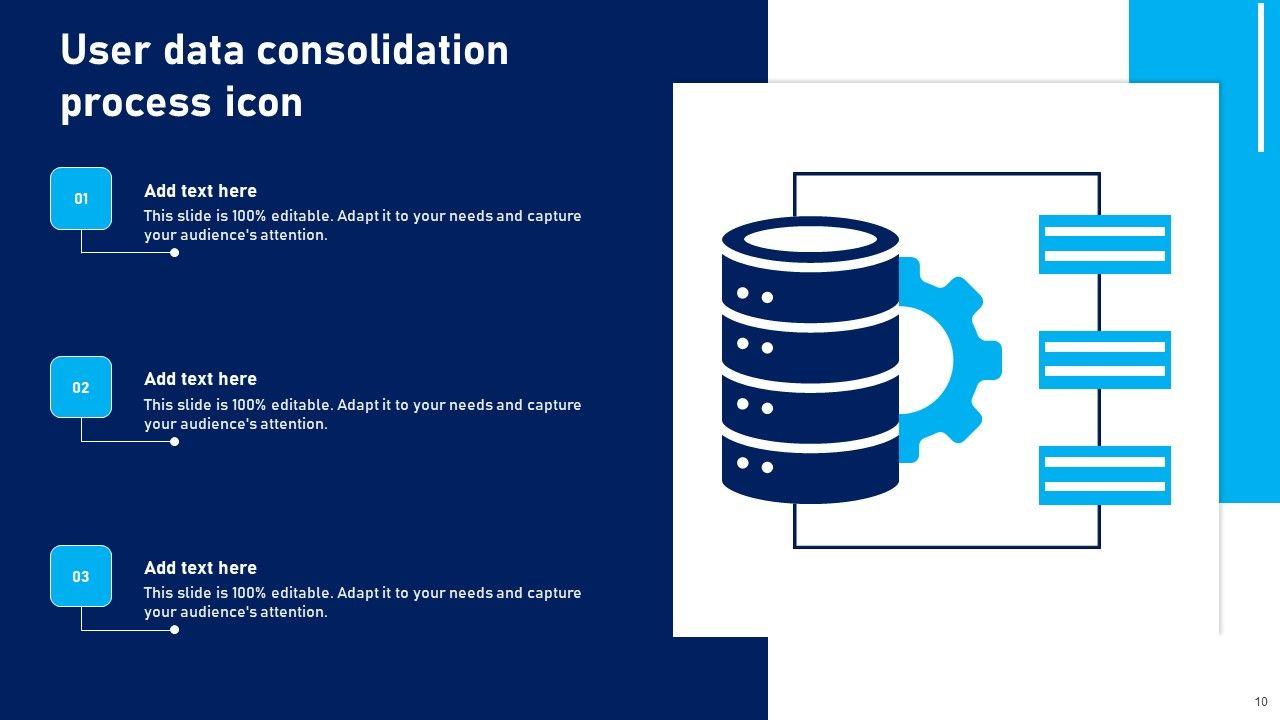 User data consolidation process icon

01

Add text here

This slide is 100% editable. Adapt it to your needs and capture your audience's attention.

02

Add text here

This slide is 100% editable. Adapt it to your needs and capture your audience's attention.

03

Add text here

This slide is 100% editable. Adapt it to your needs and capture your audience's attention.

10